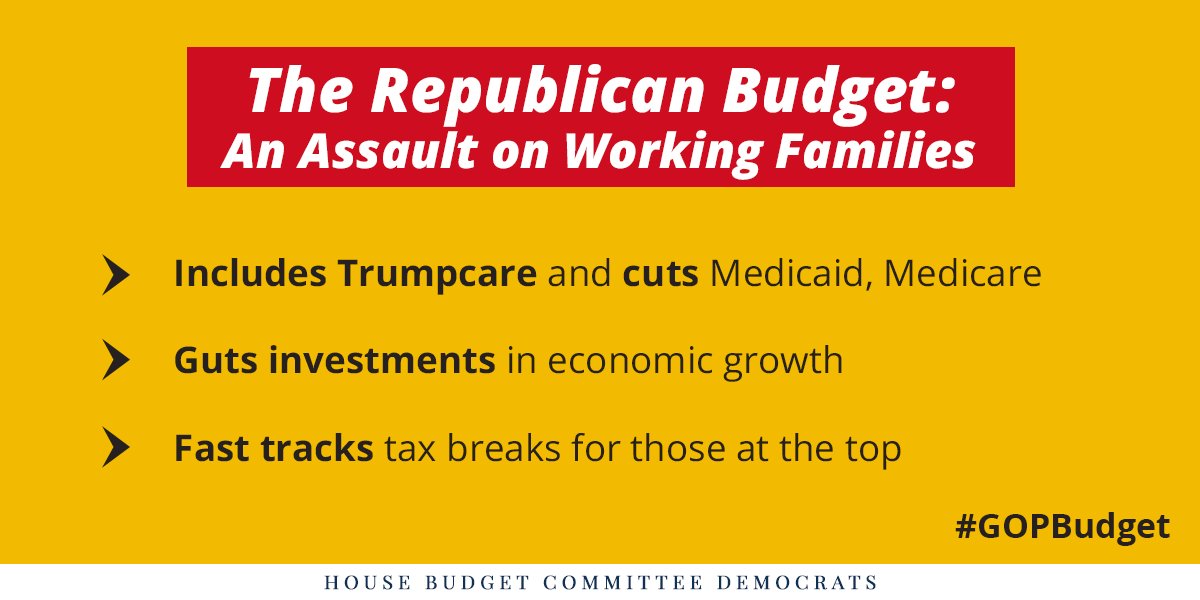 The Republican Budget:
An Assault on Working Families

Includes Trumpcare and cuts Medicaid, Medicare

Guts investments in economic growth

Fast tracks tax breaks for those at the top

#GOPBudget

HOUSE BUDGET COMMITTEE DEMOCRATS